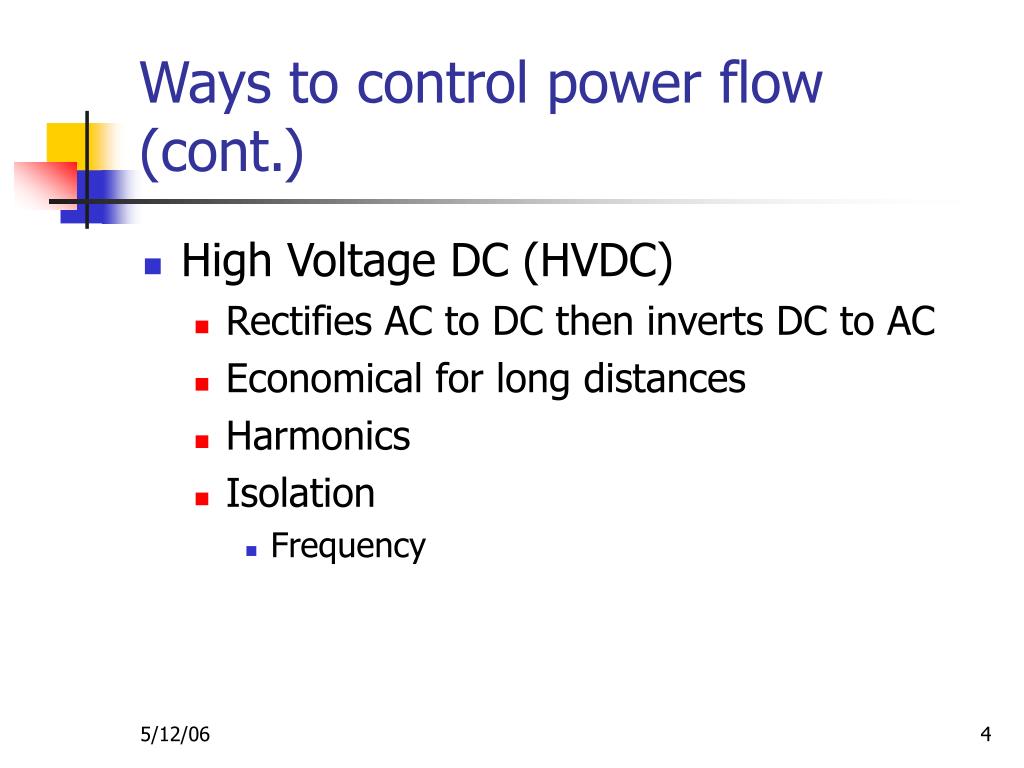 Ways to control power flow (cont.)

- High Voltage DC (HVDC)
  - Rectifies AC to DC then inverts DC to AC
  - Economical for long distances
  - Harmonics
  - Isolation
    - Frequency

5/12/06

4